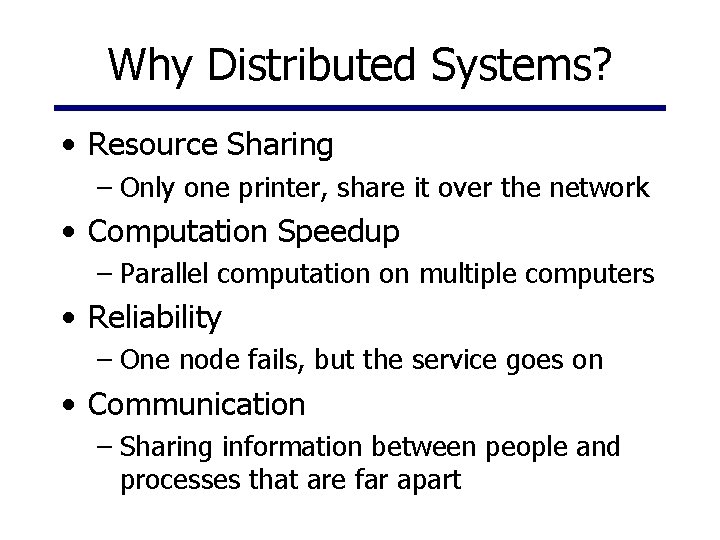 Why Distributed Systems?

• Resource Sharing
  – Only one printer, share it over the network
• Computation Speedup
  – Parallel computation on multiple computers
• Reliability
  – One node fails, but the service goes on
• Communication
  – Sharing information between people and processes that are far apart